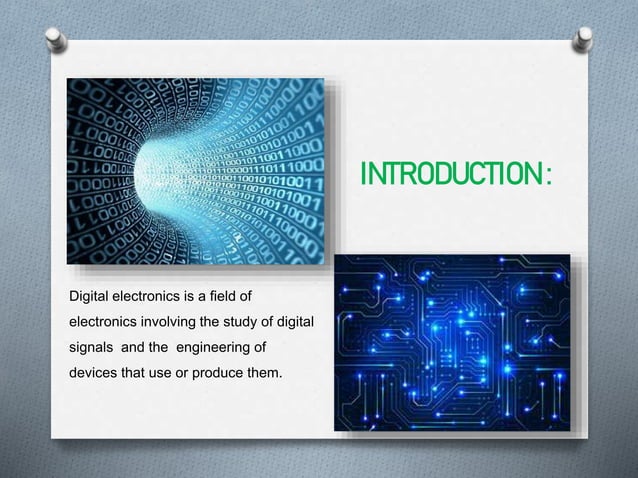 INTRODUCTION:

Digital electronics is a field of electronics involving the study of digital signals and the engineering of devices that use or produce them.